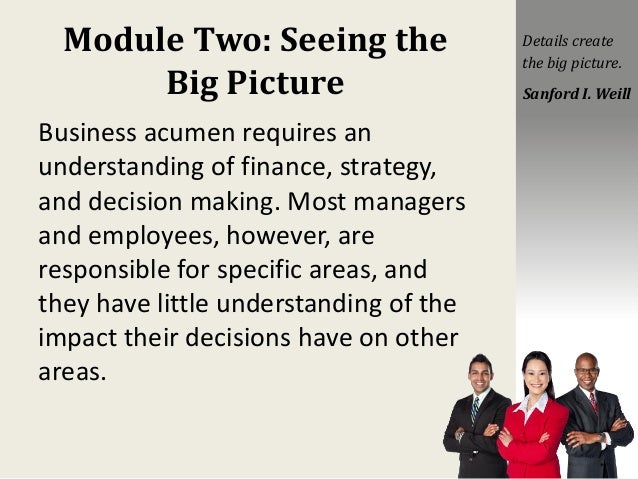 Module Two: Seeing the Big Picture

Business acumen requires an understanding of finance, strategy, and decision making. Most managers and employees, however, are responsible for specific areas, and they have little understanding of the impact their decisions have on other areas.

Details create the big picture.

Sanford I. Weill